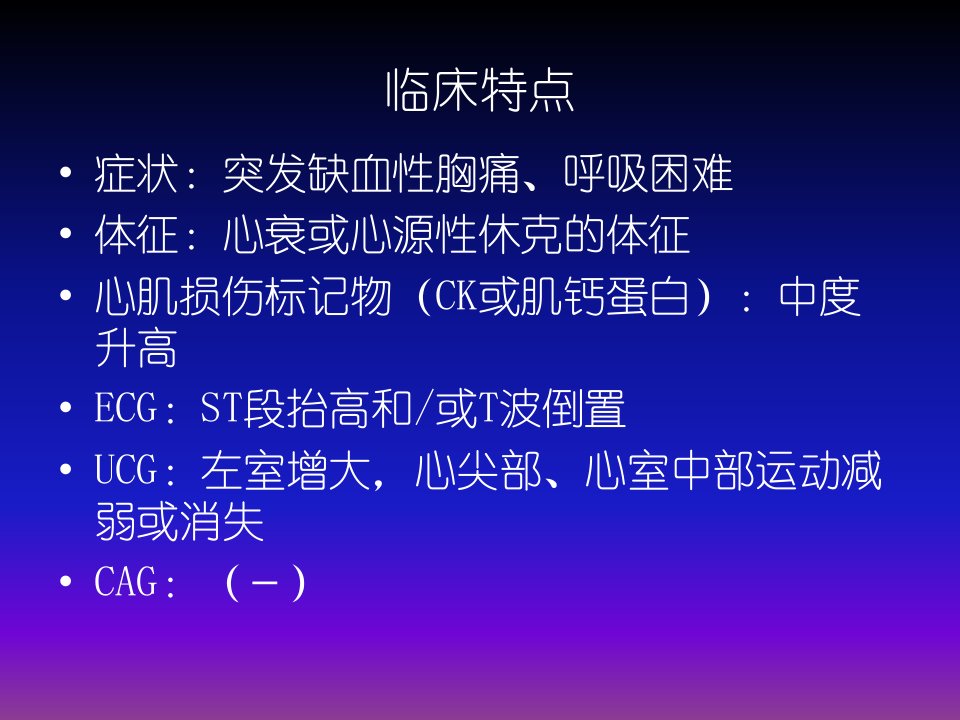 临床特点

• 症状：突发缺血性胸痛、呼吸困难
• 体征：心衰或心源性休克的体征
• 心肌损伤标记物（CK或肌钙蛋白）：中度升高
• ECG：ST段抬高和/或T波倒置
• UCG：左室增大，心尖部、心室中部运动减弱或消失
• CAG：（－）